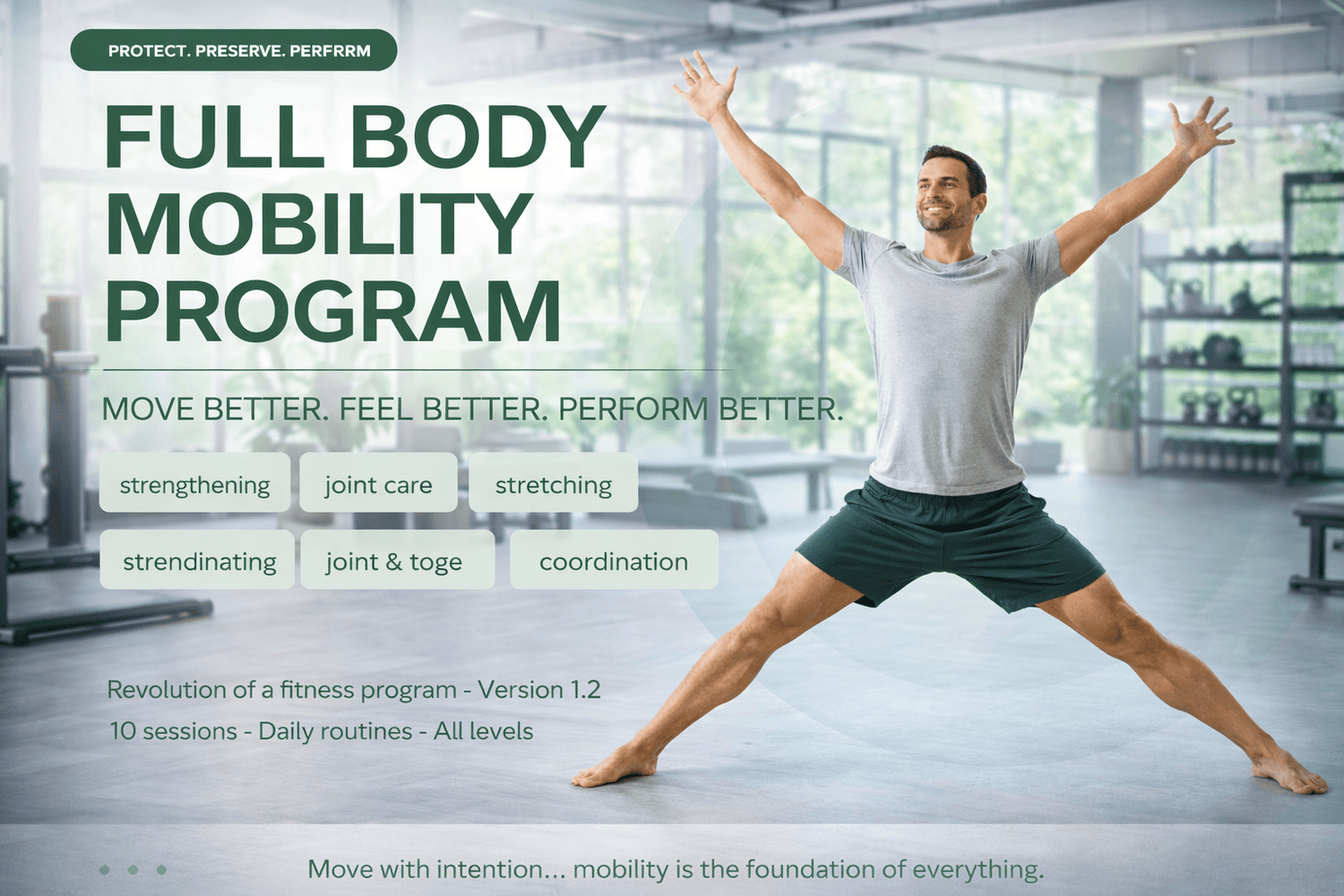 PROTECT. PRESERVE. PERFRRM

FULL BODY MOBILITY PROGRAM

MOVE BETTER. FEEL BETTER. PERFORM BETTER.

strengthening
joint care
stretching
strendinating
joint & toge
coordination

Revolution of a fitness program - Version 1.2
10 sessions - Daily routines - All levels

Move with intention... mobility is the foundation of everything.